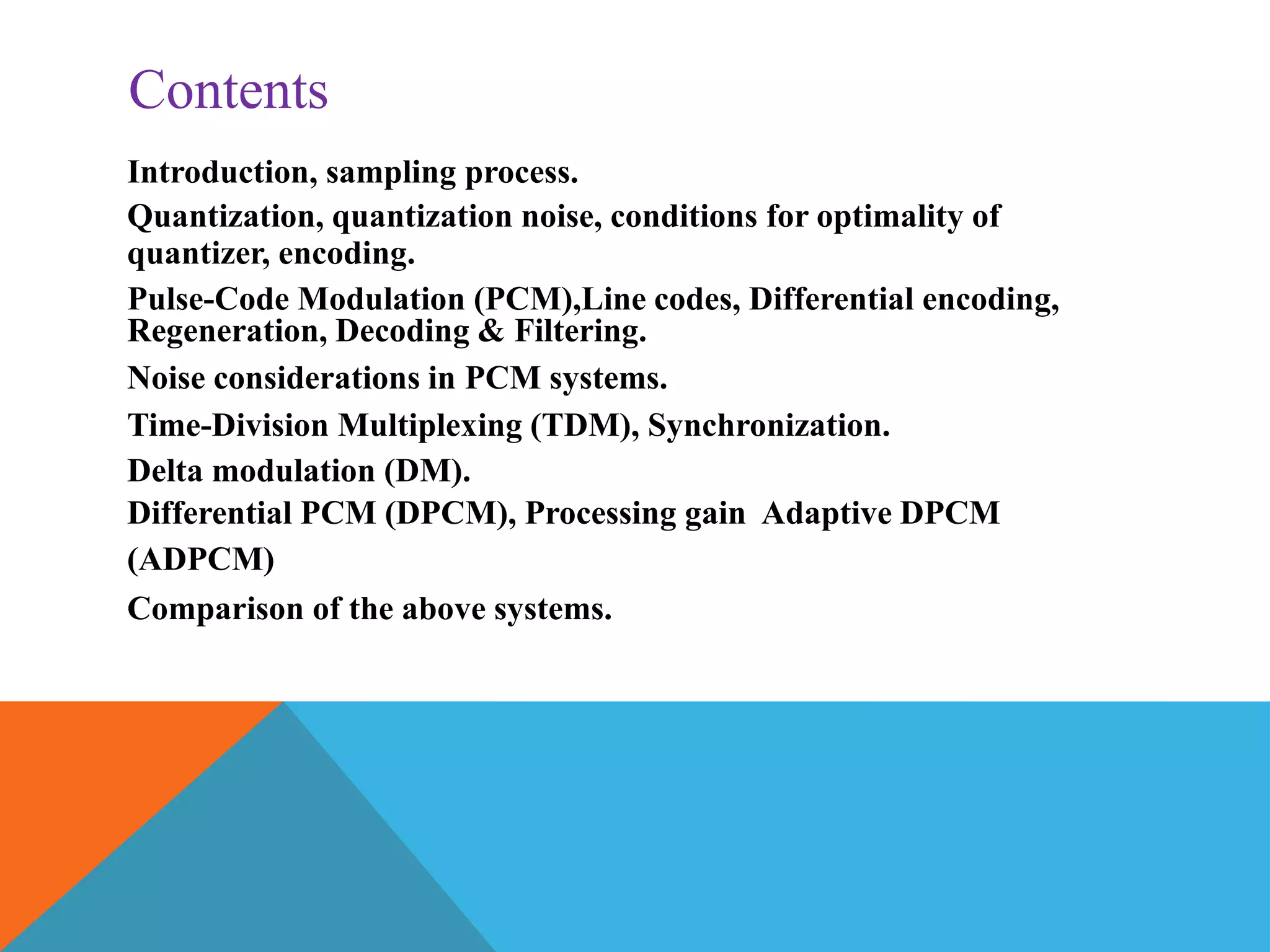 Contents

Introduction, sampling process.

Quantization, quantization noise, conditions for optimality of quantizer, encoding.

Pulse-Code Modulation (PCM),Line codes, Differential encoding, Regeneration, Decoding & Filtering.

Noise considerations in PCM systems.

Time-Division Multiplexing (TDM), Synchronization.

Delta modulation (DM).

Differential PCM (DPCM), Processing gain Adaptive DPCM (ADPCM)

Comparison of the above systems.